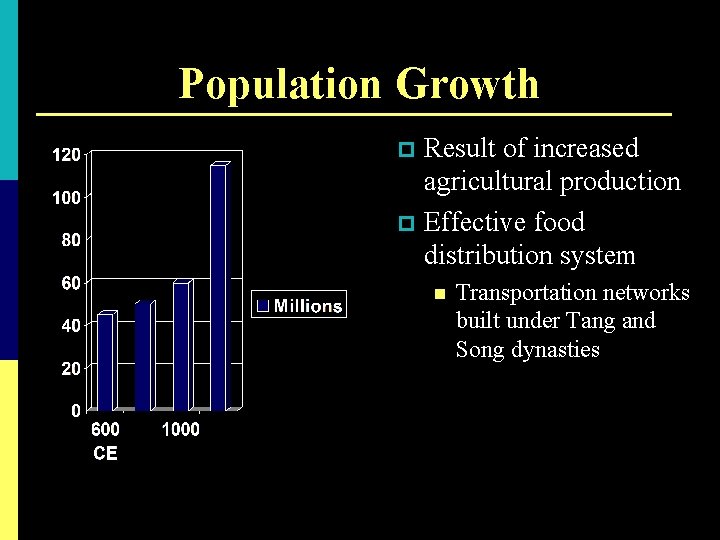 Population Growth

120
100
80
60
40
20
0
600 CE
1000
Millions

Result of increased agricultural production

Effective food distribution system

Transportation networks built under Tang and Song dynasties